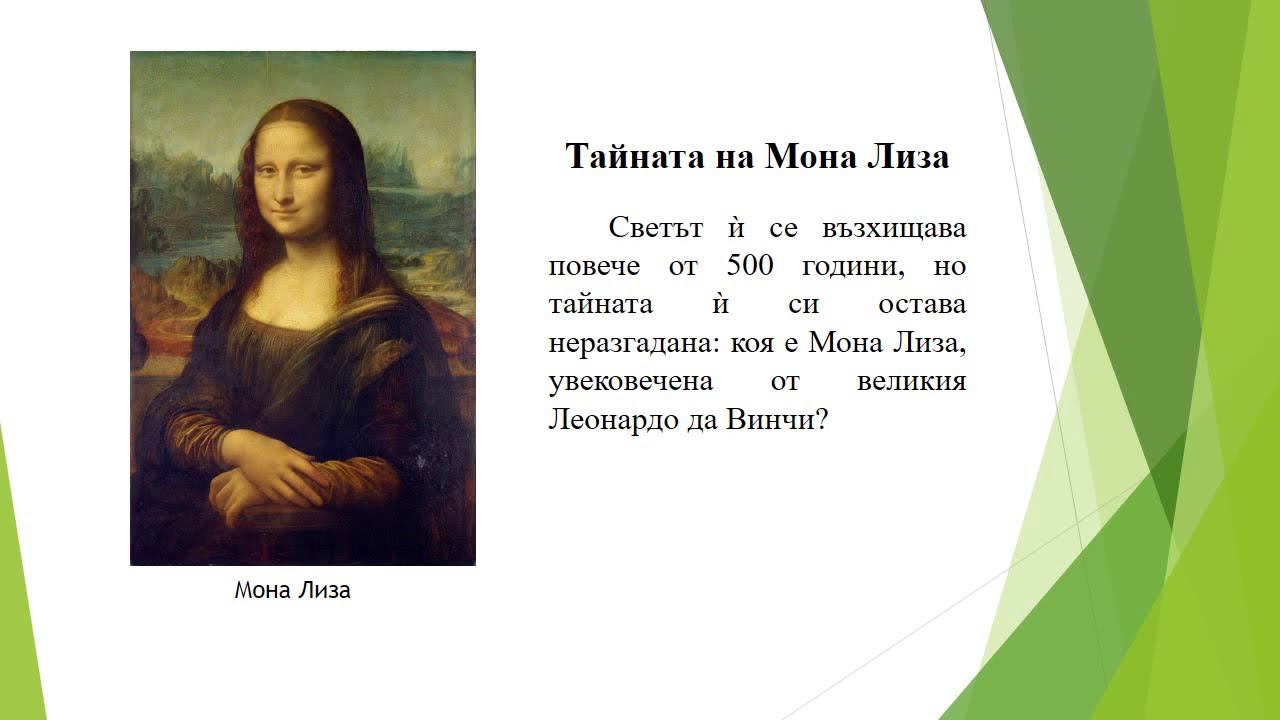 Мона Лиза

Тайната на Мона Лиза

Светът ѝ се възхищава повече от 500 години, но тайната ѝ си остава неразгадана: коя е Мона Лиза, увековечена от великия Леонардо да Винчи?